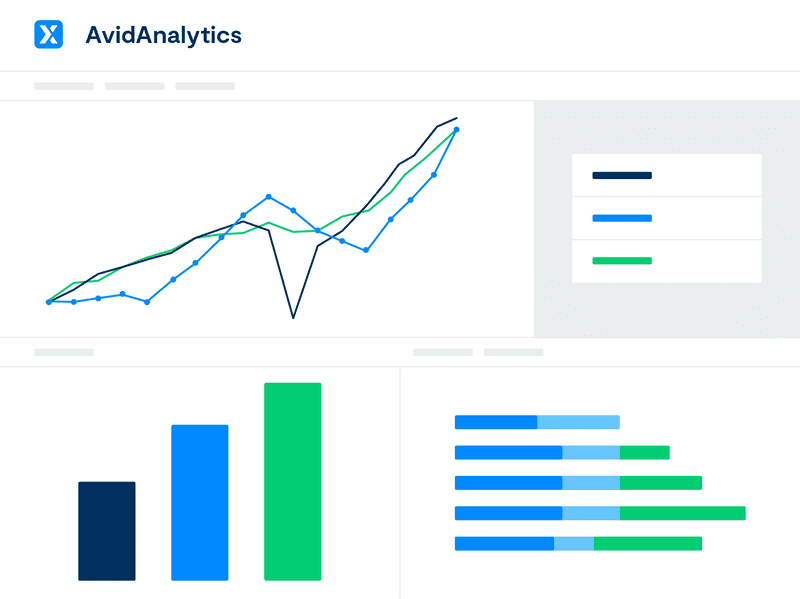 AvidAnalytics